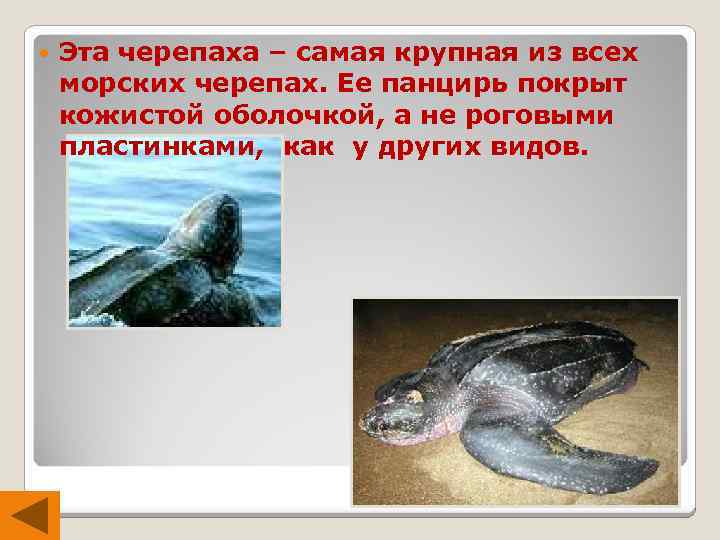 Эта черепаха – самая крупная из всех морских черепах. Ее панцирь покрыт кожистой оболочкой, а не роговыми пластинками, как у других видов.